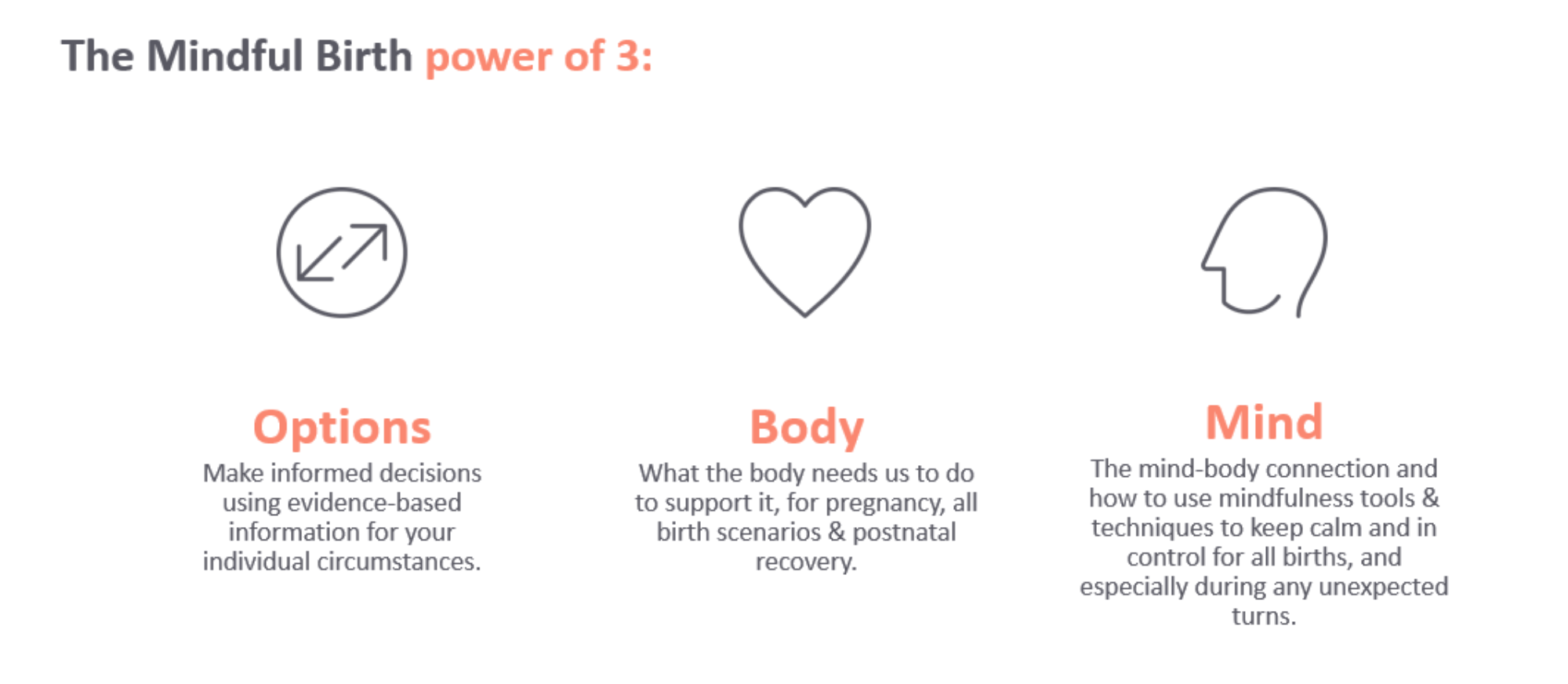 The Mindful Birth power of 3:

Options
Make informed decisions using evidence-based information for your individual circumstances.

Body
What the body needs us to do to support it, for pregnancy, all birth scenarios & postnatal recovery.

Mind
The mind-body connection and how to use mindfulness tools & techniques to keep calm and in control for all births, and especially during any unexpected turns.